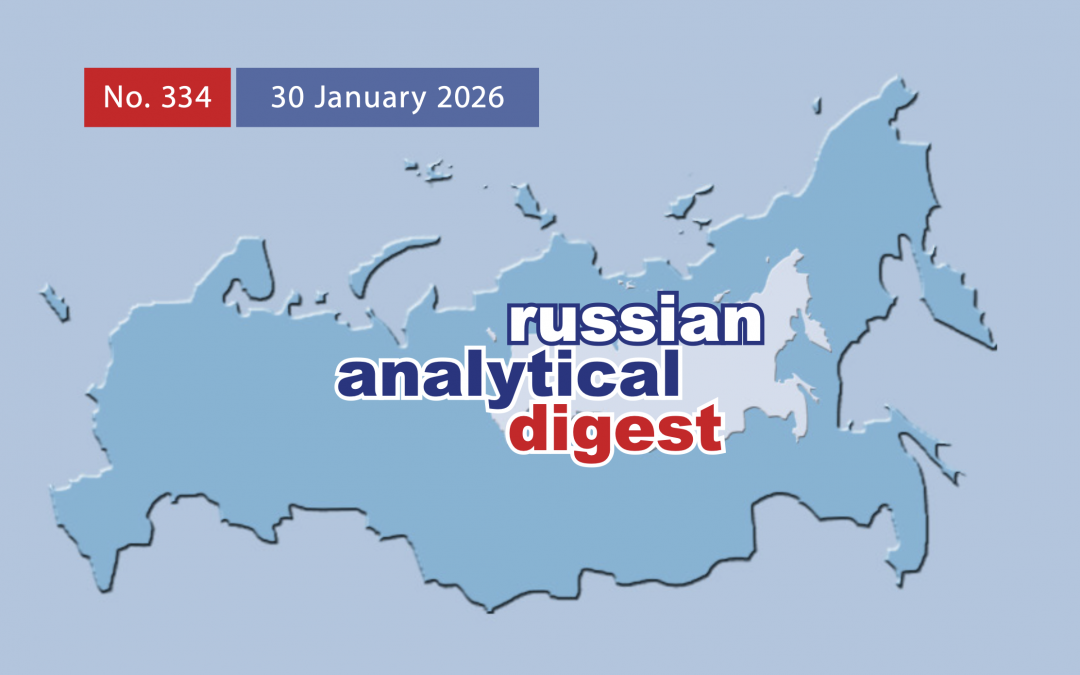 No. 334

30 January 2026

russian
analytical
digest